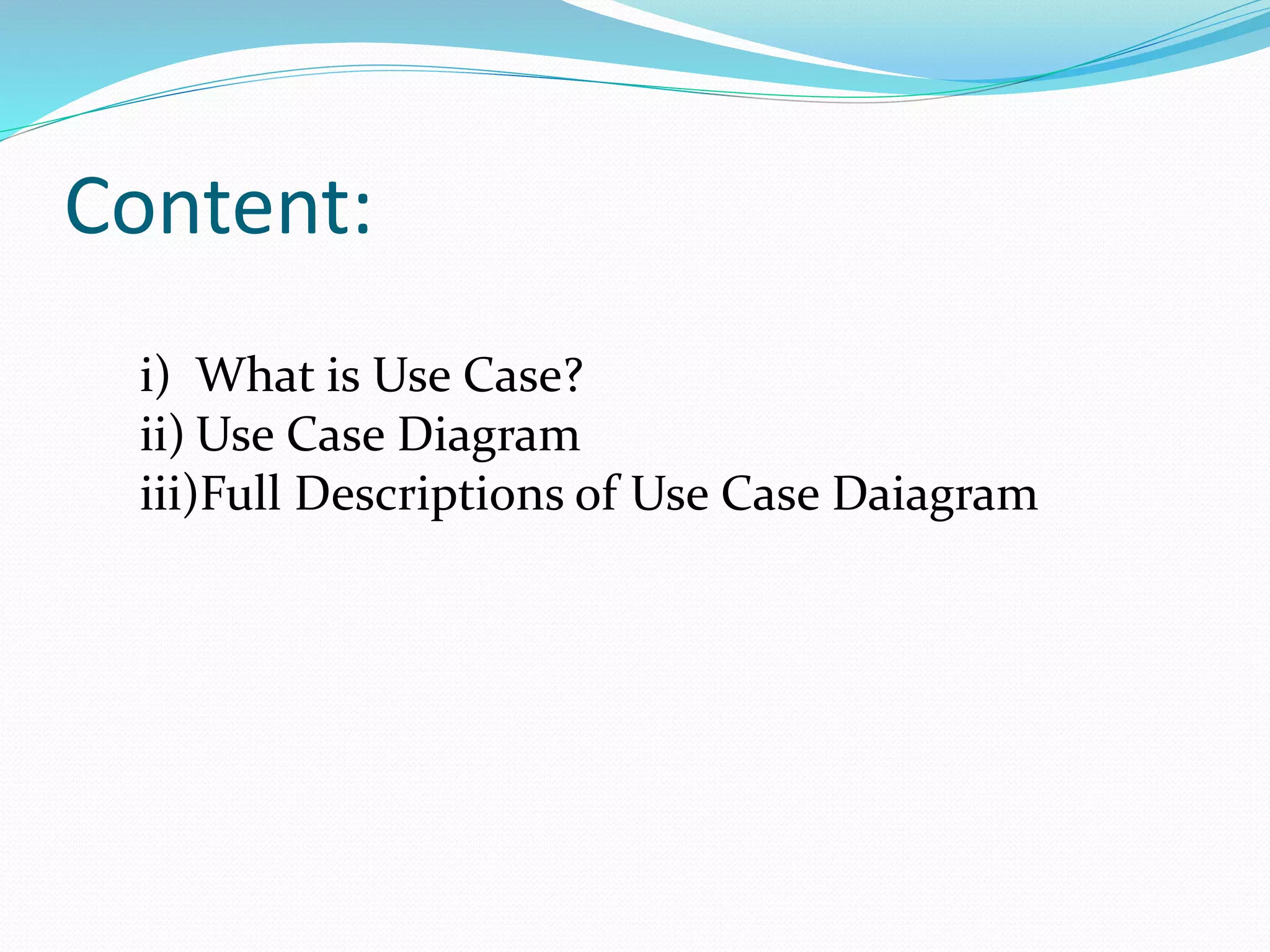 Content:

i) What is Use Case?
ii) Use Case Diagram
iii)Full Descriptions of Use Case Daiagram